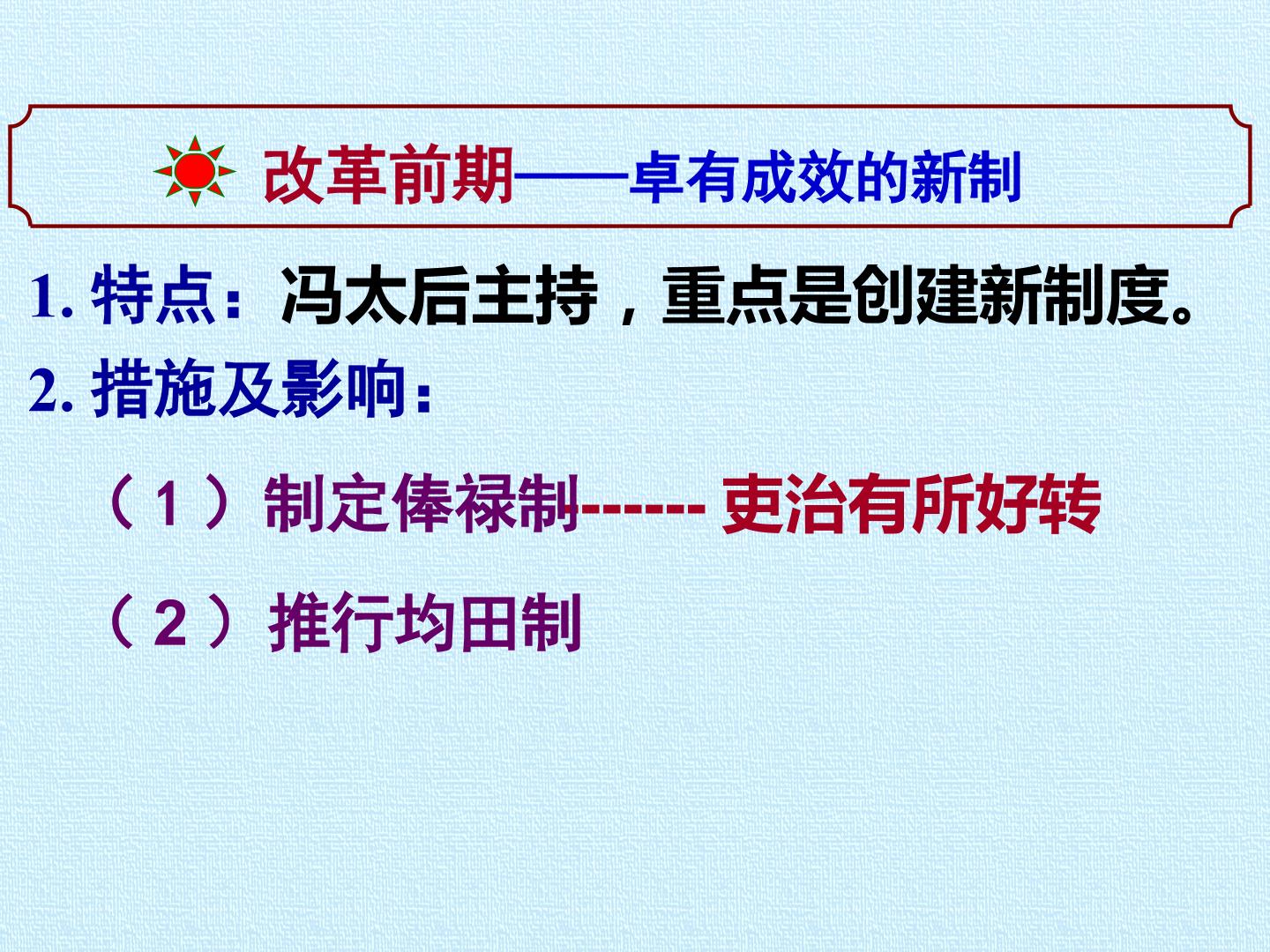 改革前期——卓有成效的新制

1.特点：冯太后主持，重点是创建新制度。

2.措施及影响：

（1）制定俸禄制------吏治有所好转

（2）推行均田制